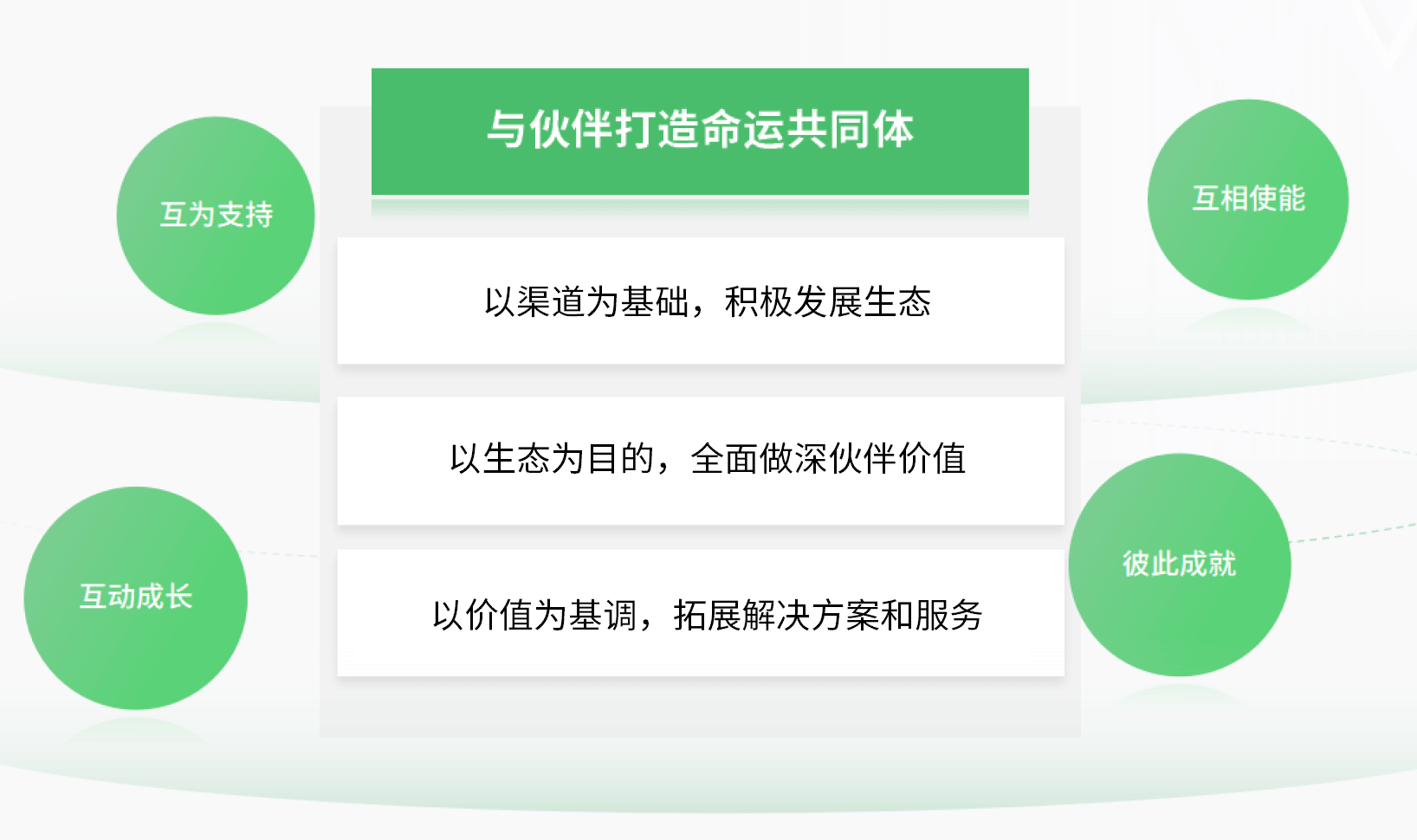 与伙伴打造命运共同体

互为支持

互相使能

以渠道为基础，积极发展生态

以生态为目的，全面做深伙伴价值

以价值为基调，拓展解决方案和服务

互动成长

彼此成就